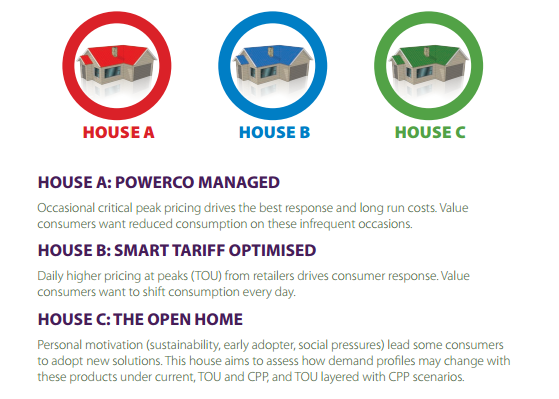 HOUSE A

HOUSE B

HOUSE C

HOUSE A: POWERCO MANAGED

Occasional critical peak pricing drives the best response and long run costs. Value consumers want reduced consumption on these infrequent occasions.

HOUSE B: SMART TARIFF OPTIMISED

Daily higher pricing at peaks (TOU) from retailers drives consumer response. Value consumers want to shift consumption every day.

HOUSE C: THE OPEN HOME

Personal motivation (sustainability, early adopter, social pressures) lead some consumers to adopt new solutions. This house aims to assess how demand profiles may change with these products under current, TOU and CPP, and TOU layered with CPP scenarios.